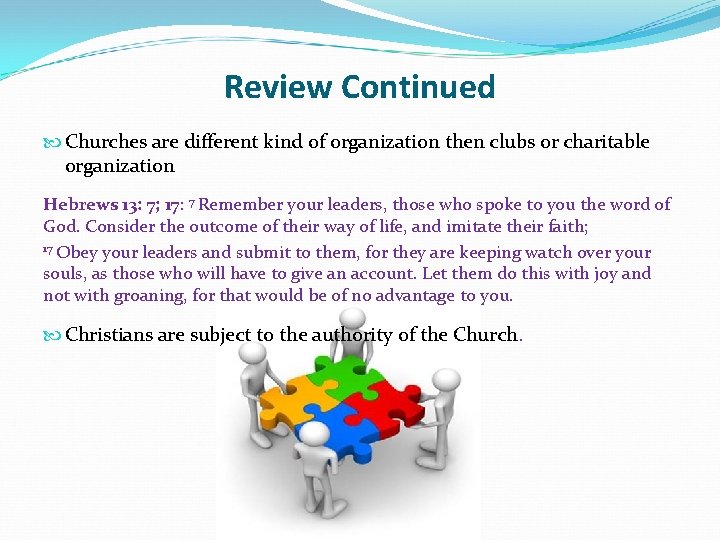 Review Continued

Churches are different kind of organization then clubs or charitable organization

Hebrews 13: 7; 17: $^{7}$ Remember your leaders, those who spoke to you the word of God. Consider the outcome of their way of life, and imitate their faith;

$^{17}$ Obey your leaders and submit to them, for they are keeping watch over your souls, as those who will have to give an account. Let them do this with joy and not with groaning, for that would be of no advantage to you.

Christians are subject to the authority of the Church.